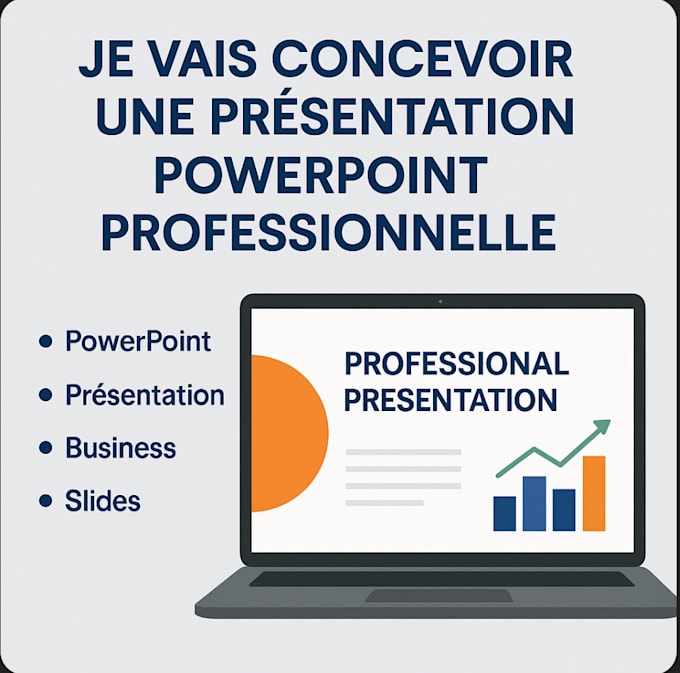 JE VAIS CONCEVOIR UNE PRÉSENTATION POWERPOINT PROFESSIONNELLE

• PowerPoint
• Présentation
• Business
• Slides

PROFESSIONAL PRESENTATION